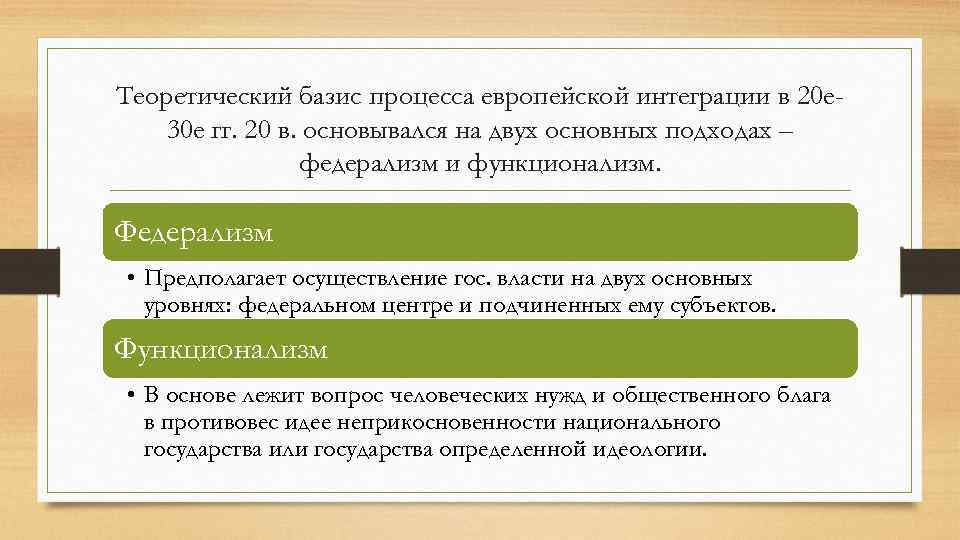 Теоретический базис процесса европейской интеграции в 20е-30е гг. 20 в. основывался на двух основных подходах – федерализм и функционализм.

Федерализм

• Предполагает осуществление гос. власти на двух основных уровнях: федеральном центре и подчиненных ему субъектов.

Функционализм

• В основе лежит вопрос человеческих нужд и общественного блага в противовес идее неприкосновенности национального государства или государства определенной идеологии.